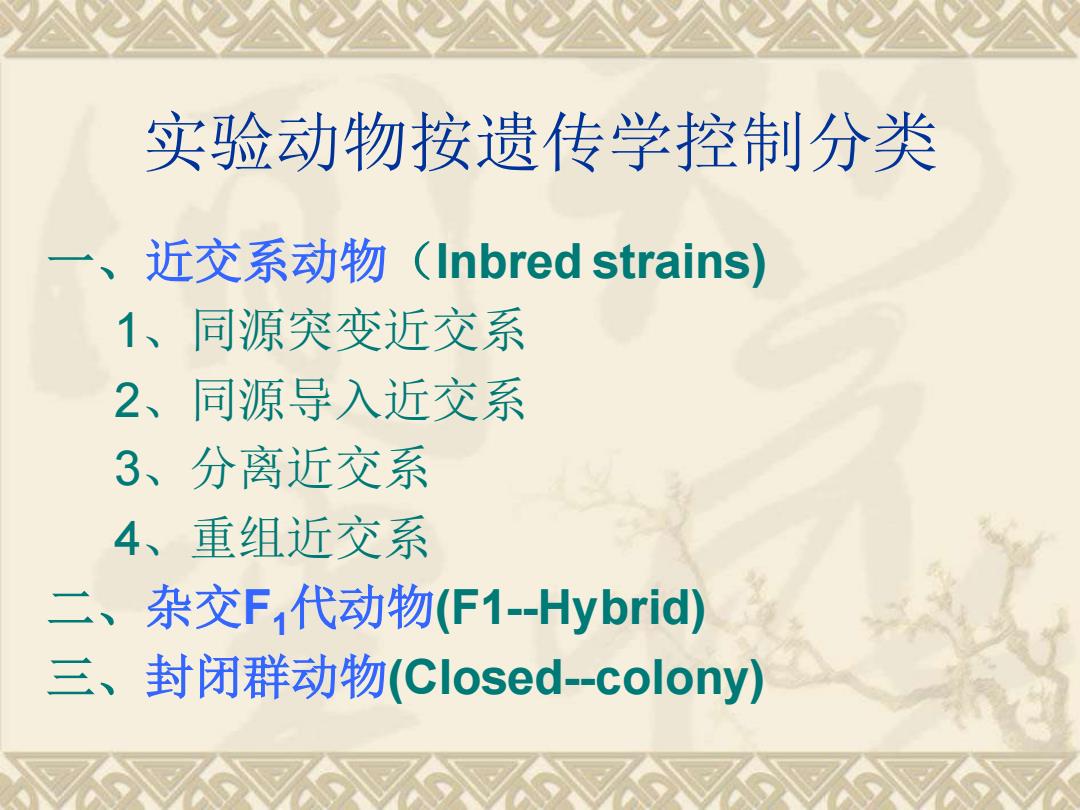 实验动物按遗传学控制分类

一、近交系动物（Inbred strains)

1、同源突变近交系

2、同源导入近交系

3、分离近交系

4、重组近交系

二、杂交$F_1$代动物(F1--Hybrid)

三、封闭群动物(Closed--colony)